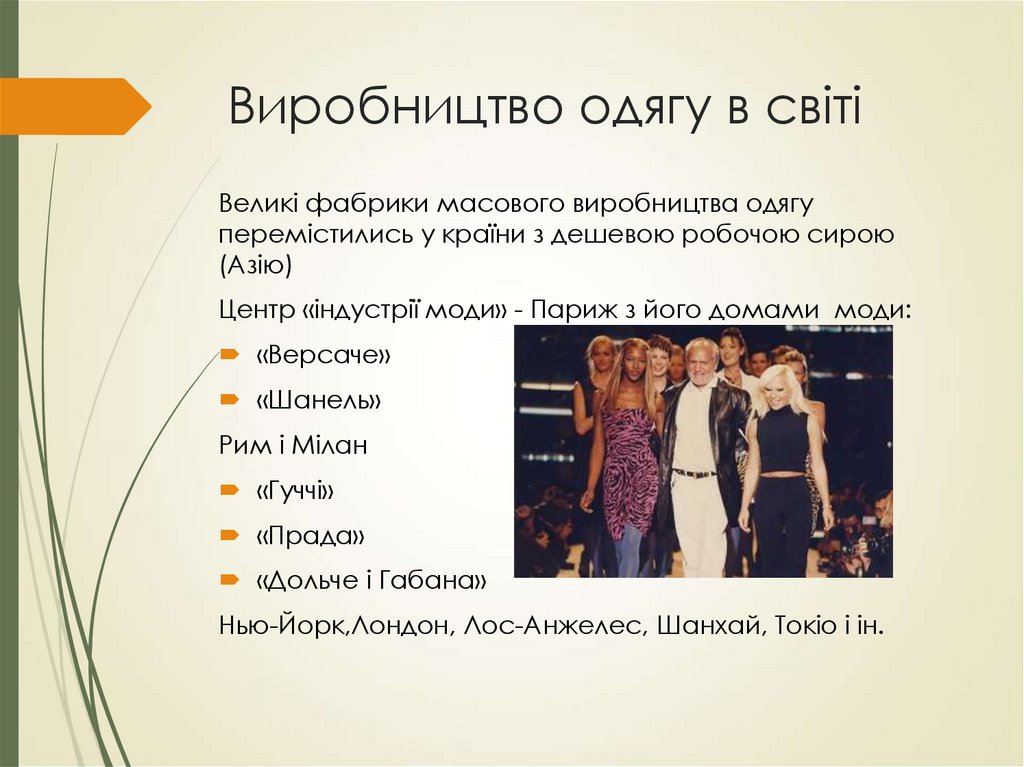 Виробництво одягу в світі

Великі фабрики масового виробництва одягу перемістились у країни з дешевою робочою сирою (Азію)

Центр «індустрії моди» - Париж з його домами моди:

«Версаче»

«Шанель»

Рим і Мілан

«Гуччі»

«Прада»

«Дольче і Габана»

Нью-Йорк,Лондон, Лос-Анжелес, Шанхай, Токіо і ін.